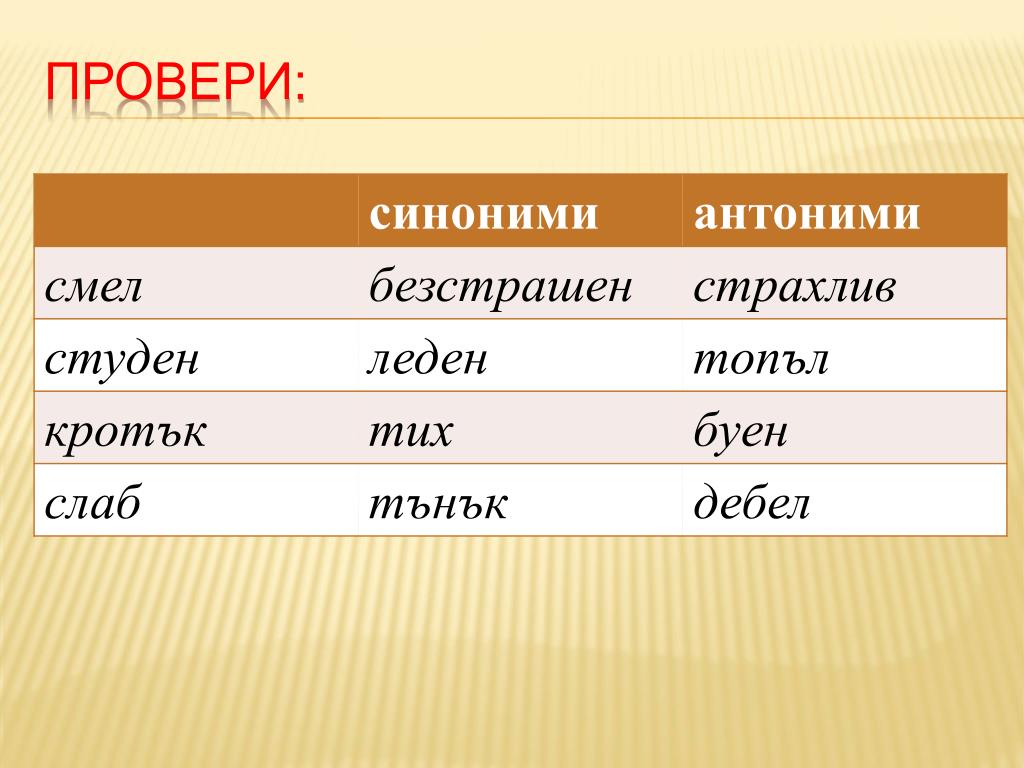 ПРОВЕРИ:

| | синоними | антоними |
|---|---|---|
| смел | безстрашен | страхлив |
| студен | леден | топъл |
| кротък | тих | буен |
| слаб | тънък | дебел |